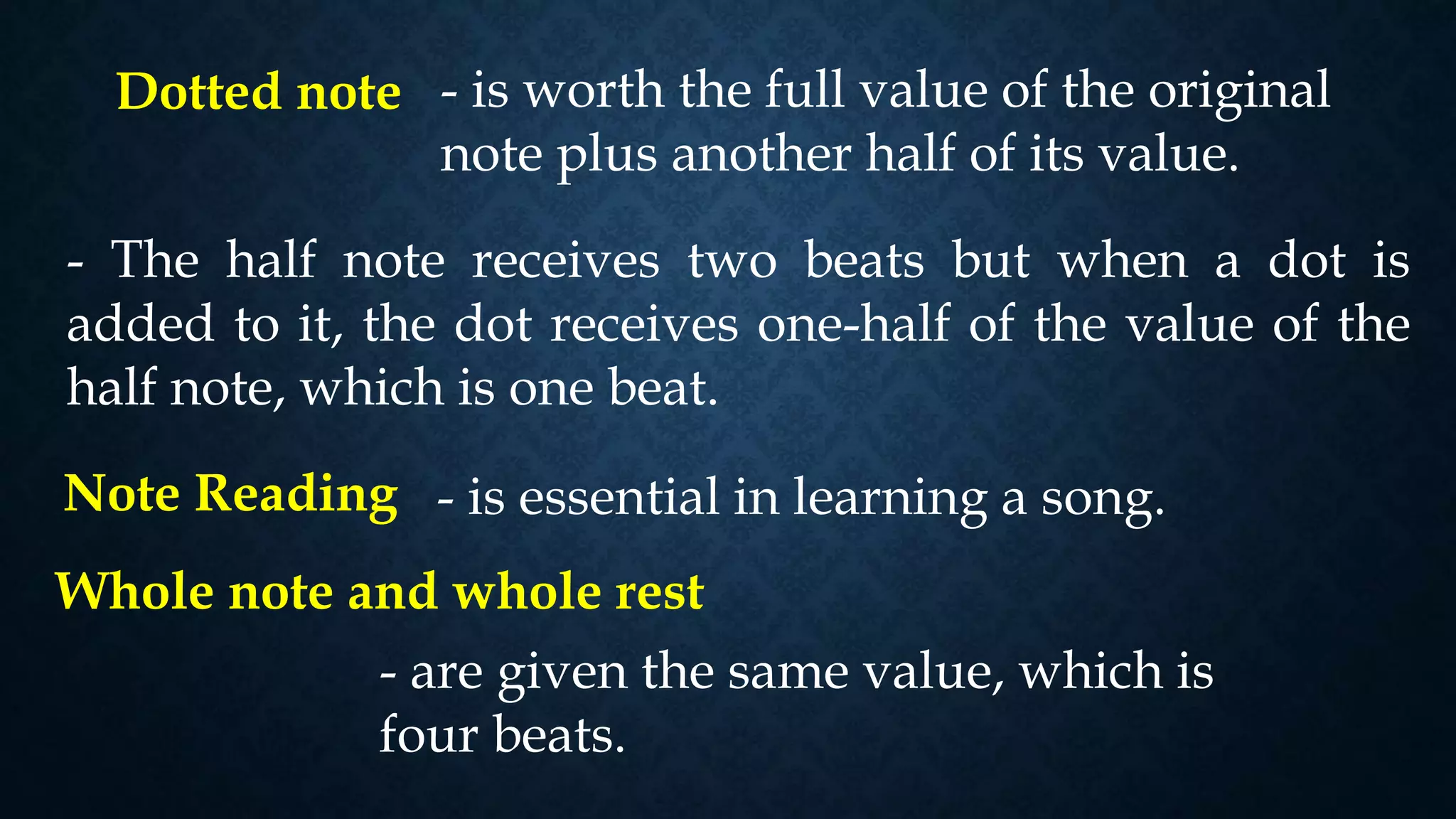 Dotted note - is worth the full value of the original note plus another half of its value.

- The half note receives two beats but when a dot is added to it, the dot receives one-half of the value of the half note, which is one beat.

Note Reading - is essential in learning a song.

Whole note and whole rest

- are given the same value, which is four beats.